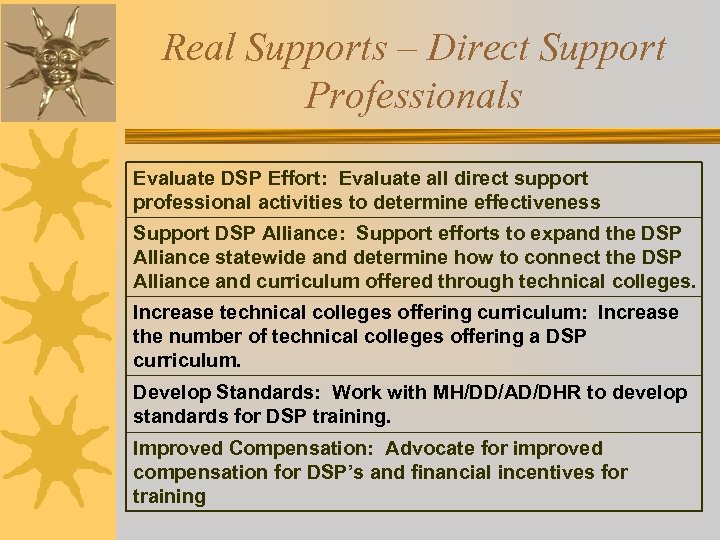 Real Supports – Direct Support Professionals

| Evaluate DSP Effort: Evaluate all direct support professional activities to determine effectiveness |
|---|
| Support DSP Alliance: Support efforts to expand the DSP Alliance statewide and determine how to connect the DSP Alliance and curriculum offered through technical colleges. |
| Increase technical colleges offering curriculum: Increase the number of technical colleges offering a DSP curriculum. |
| Develop Standards: Work with MH/DD/AD/DHR to develop standards for DSP training. |
| Improved Compensation: Advocate for improved compensation for DSP's and financial incentives for training |